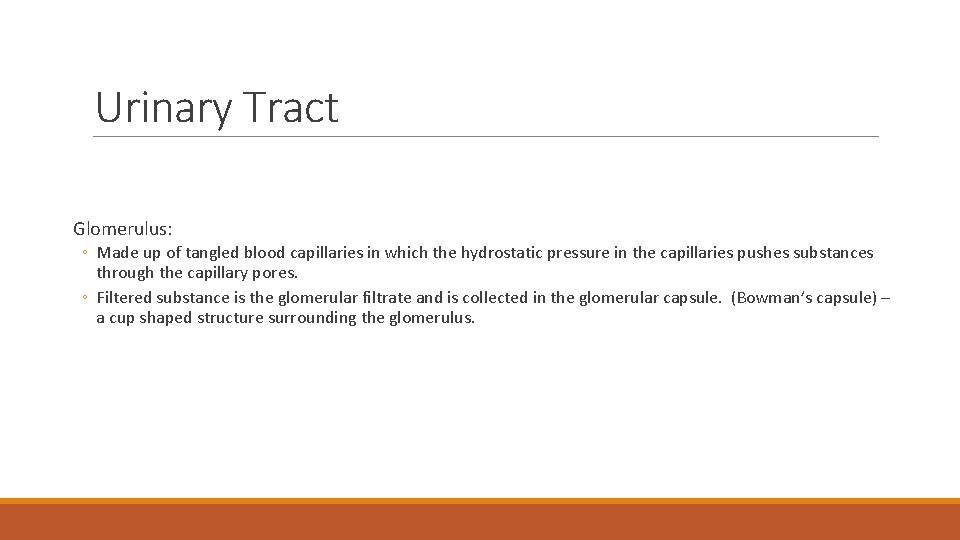 Urinary Tract

Glomerulus:

◦ Made up of tangled blood capillaries in which the hydrostatic pressure in the capillaries pushes substances through the capillary pores.
◦ Filtered substance is the glomerular filtrate and is collected in the glomerular capsule. (Bowman's capsule) – a cup shaped structure surrounding the glomerulus.